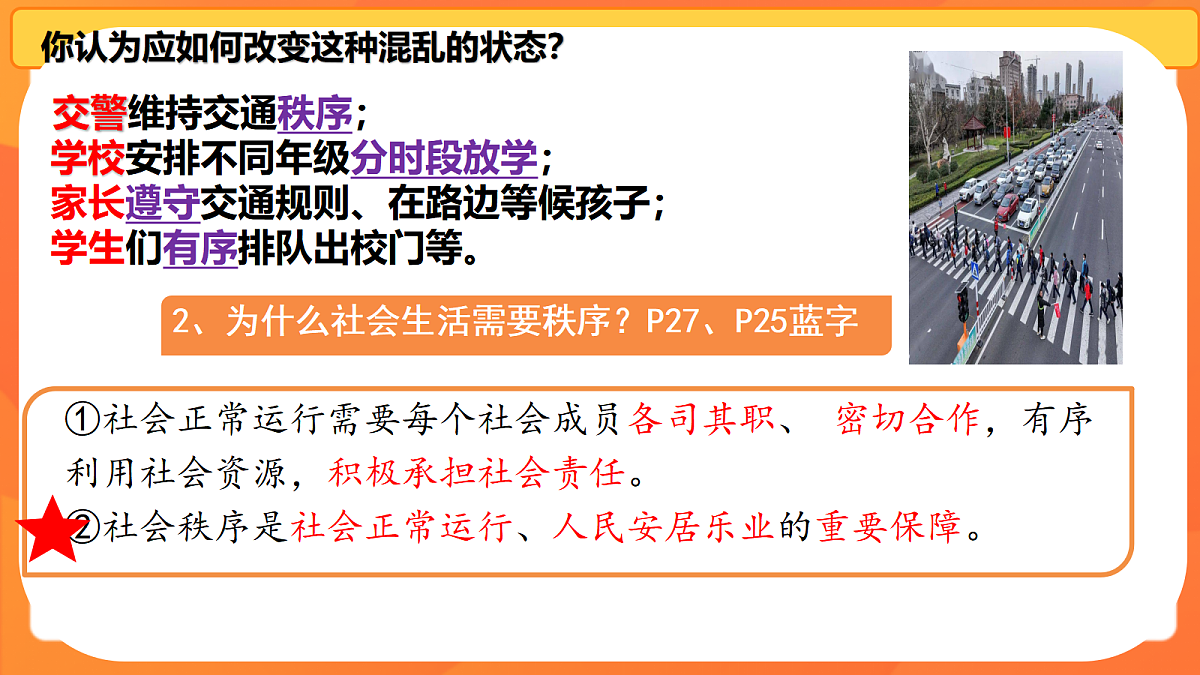 你认为应如何改变这种混乱的状态?

交警维持交通秩序;
学校安排不同年级分时段放学;
家长遵守交通规则、在路边等候孩子;
学生们有序排队出校门等。

2、为什么社会生活需要秩序?P27、P25蓝字

①社会正常运行需要每个社会成员各司其职、 密切合作,有序利用社会资源,积极承担社会责任。
②社会秩序是社会正常运行、人民安居乐业的重要保障。